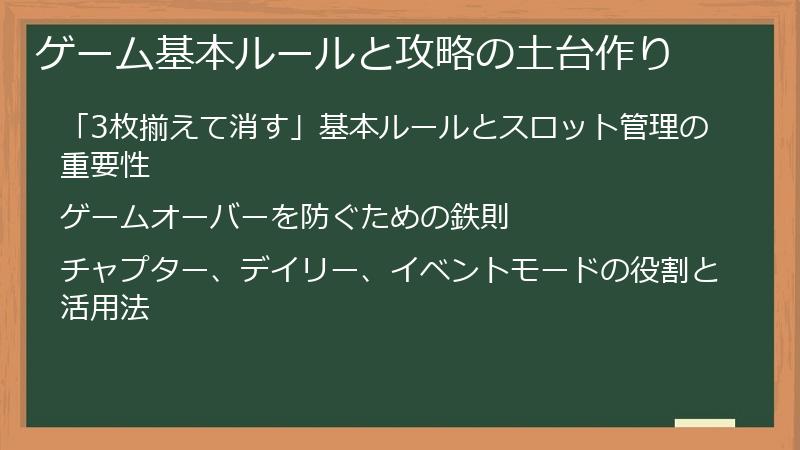 ゲーム基本ルールと攻略の土台作り

「3枚揃えて消す」基本ルールとスロット管理の重要性

ゲームオーバーを防ぐための鉄則

チャプター、デイリー、イベントモードの役割と活用法